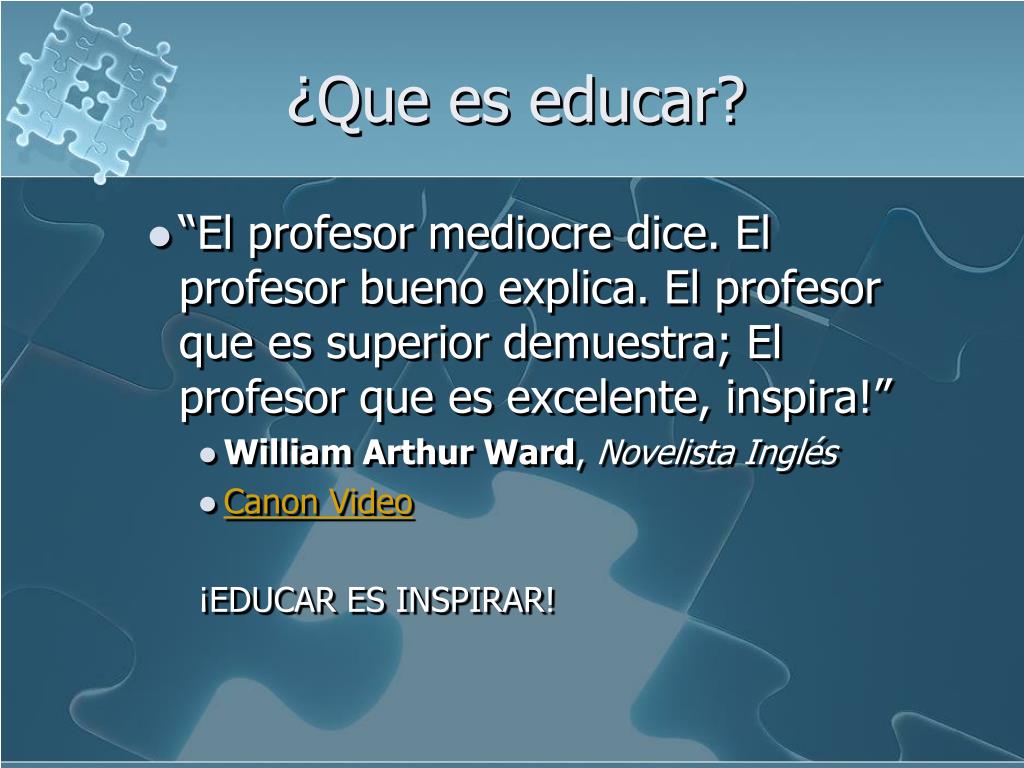 ¿Que es educar?

“El profesor mediocre dice. El profesor bueno explica. El profesor que es superior demuestra; El profesor que es excelente, inspira!”

William Arthur Ward, Novelista Inglés

Canon Video

¡EDUCAR ES INSPIRAR!